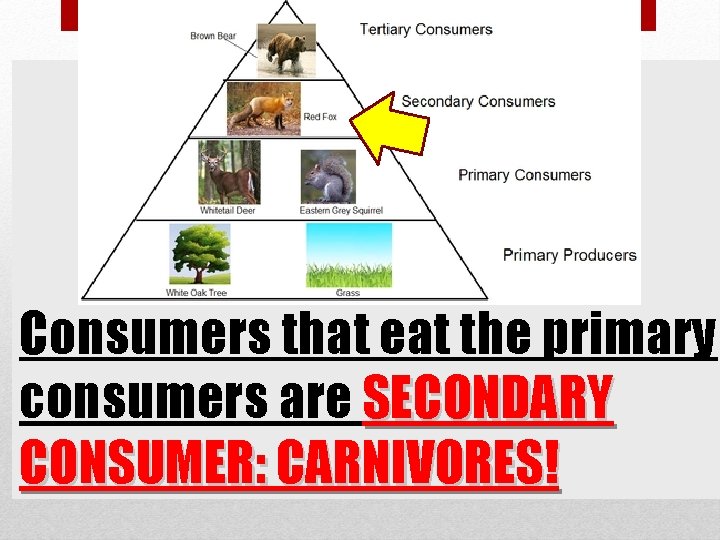 Brown Bear

Tertiary Consumers

Red Fox

Secondary Consumers

Whitetail Deer

Eastern Grey Squirrel

Primary Consumers

White Oak Tree

Grass

Primary Producers

Consumers that eat the primary consumers are SECONDARY CONSUMER: CARNIVORES!